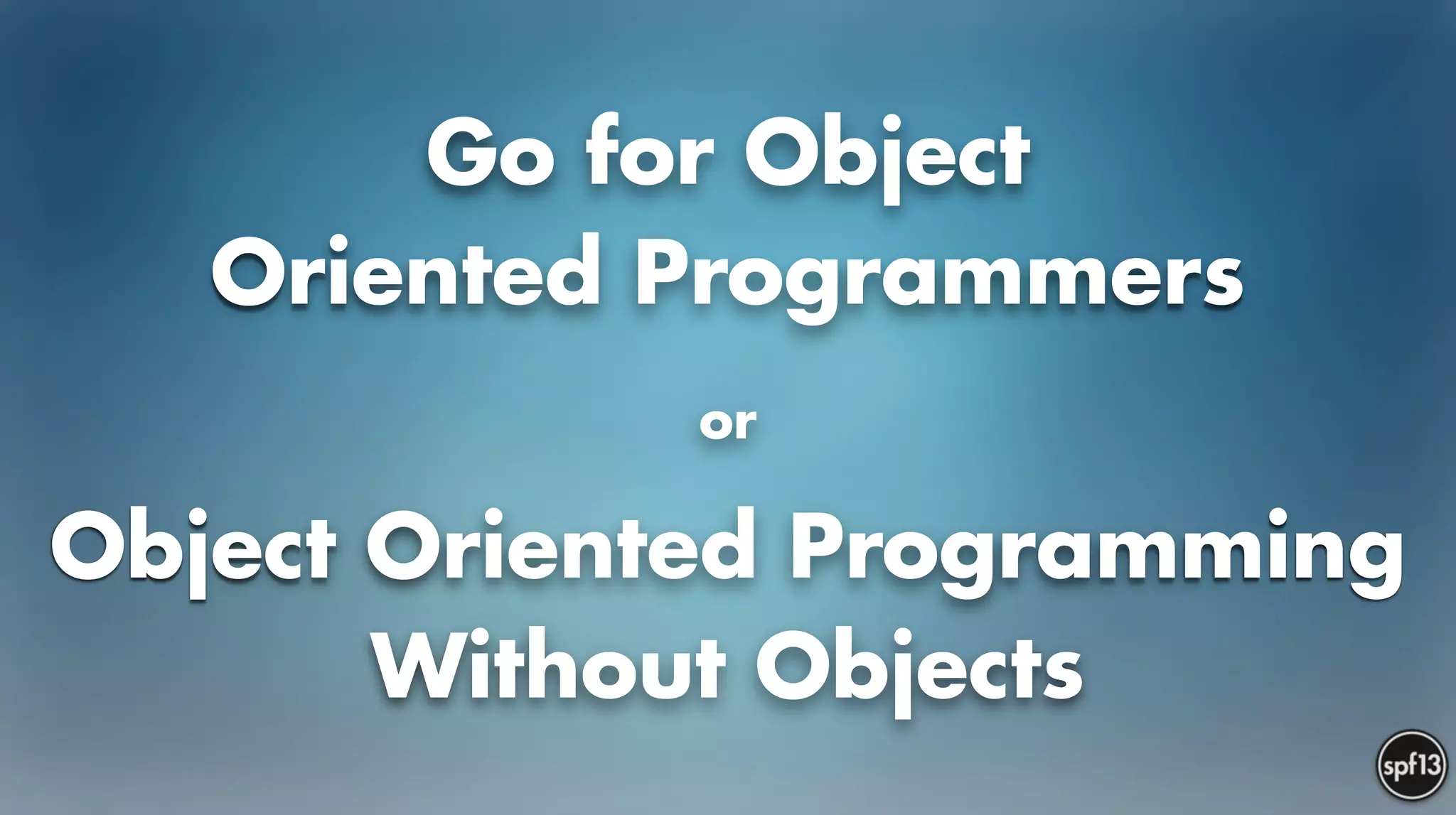 Go for Object Oriented Programmers

or

Object Oriented Programming Without Objects

spf13